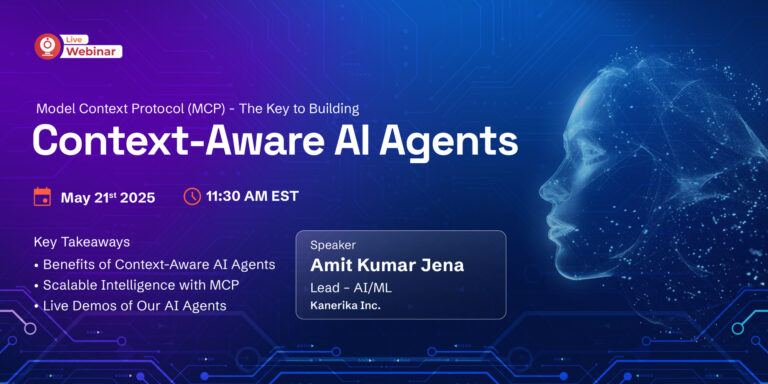 Live
Webinar

Model Context Protocol (MCP) - The Key to Building
Context-Aware AI Agents

May 21$^{st}$ 2025

11:30 AM EST

Key Takeaways
• Benefits of Context-Aware AI Agents
• Scalable Intelligence with MCP
• Live Demos of Our AI Agents

Speaker
Amit Kumar Jena
Lead - AI/ML
Kanerika Inc.